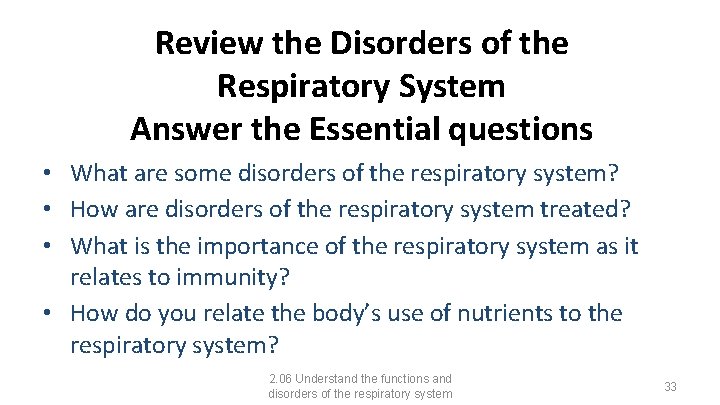 Review the Disorders of the Respiratory System
Answer the Essential questions

• What are some disorders of the respiratory system?
• How are disorders of the respiratory system treated?
• What is the importance of the respiratory system as it relates to immunity?
• How do you relate the body's use of nutrients to the respiratory system?

2.06 Understand the functions and disorders of the respiratory system

33